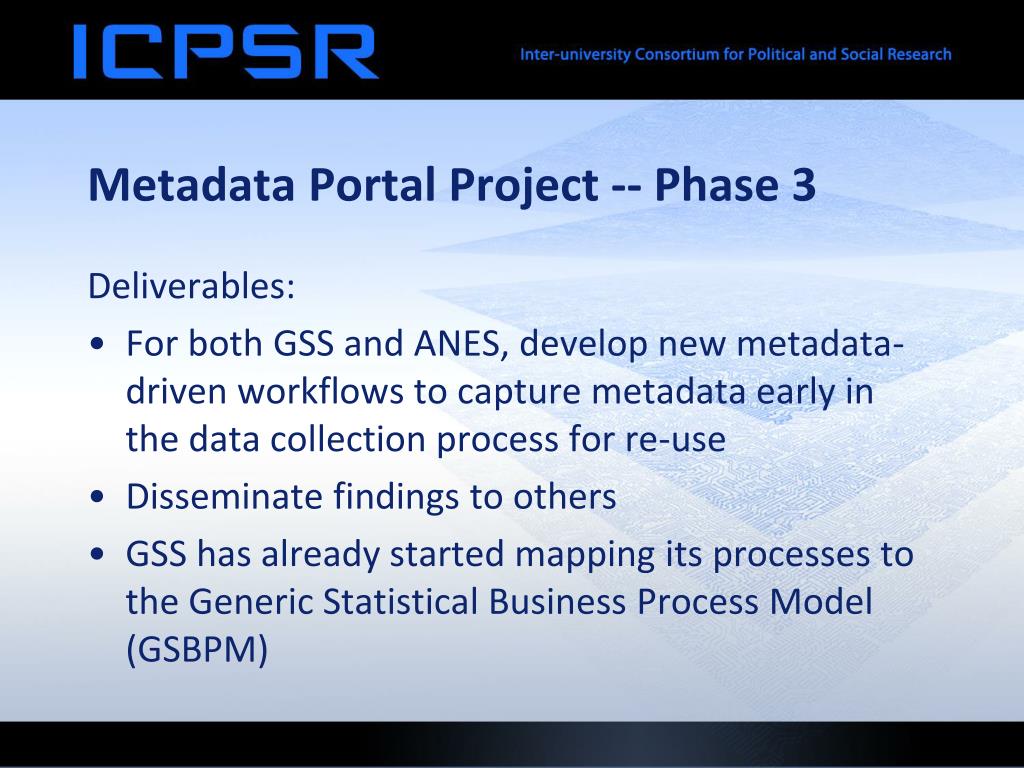 ICPSR

Inter-university Consortium for Political and Social Research

Metadata Portal Project -- Phase 3

Deliverables:

• For both GSS and ANES, develop new metadata-driven workflows to capture metadata early in the data collection process for re-use

• Disseminate findings to others

• GSS has already started mapping its processes to the Generic Statistical Business Process Model (GSBPM)